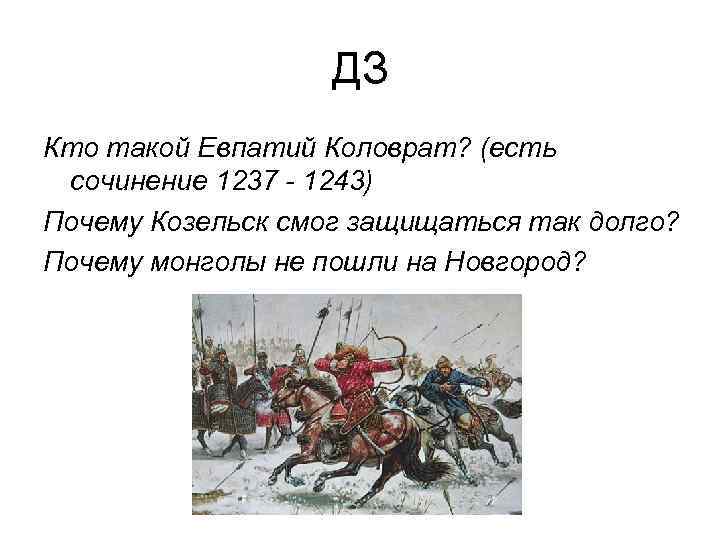 ДЗ

Кто такой Евпатий Коловрат? (есть сочинение 1237 - 1243)

Почему Козельск смог защищаться так долго?

Почему монголы не пошли на Новгород?